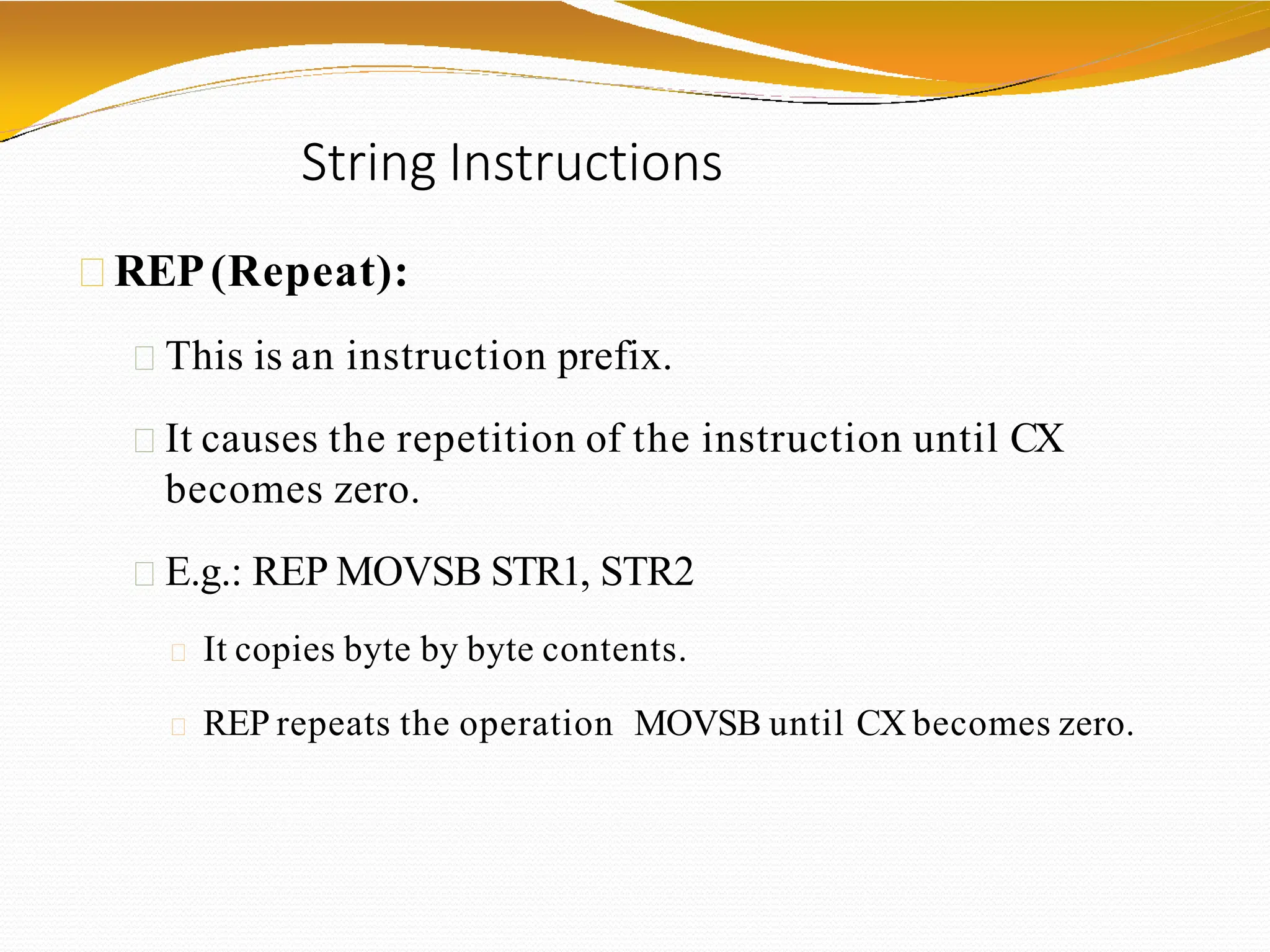 String Instructions

REP (Repeat):

This is an instruction prefix.

It causes the repetition of the instruction until CX becomes zero.

E.g.: REP MOVSB STR1, STR2

It copies byte by byte contents.

REP repeats the operation MOVSB until CX becomes zero.